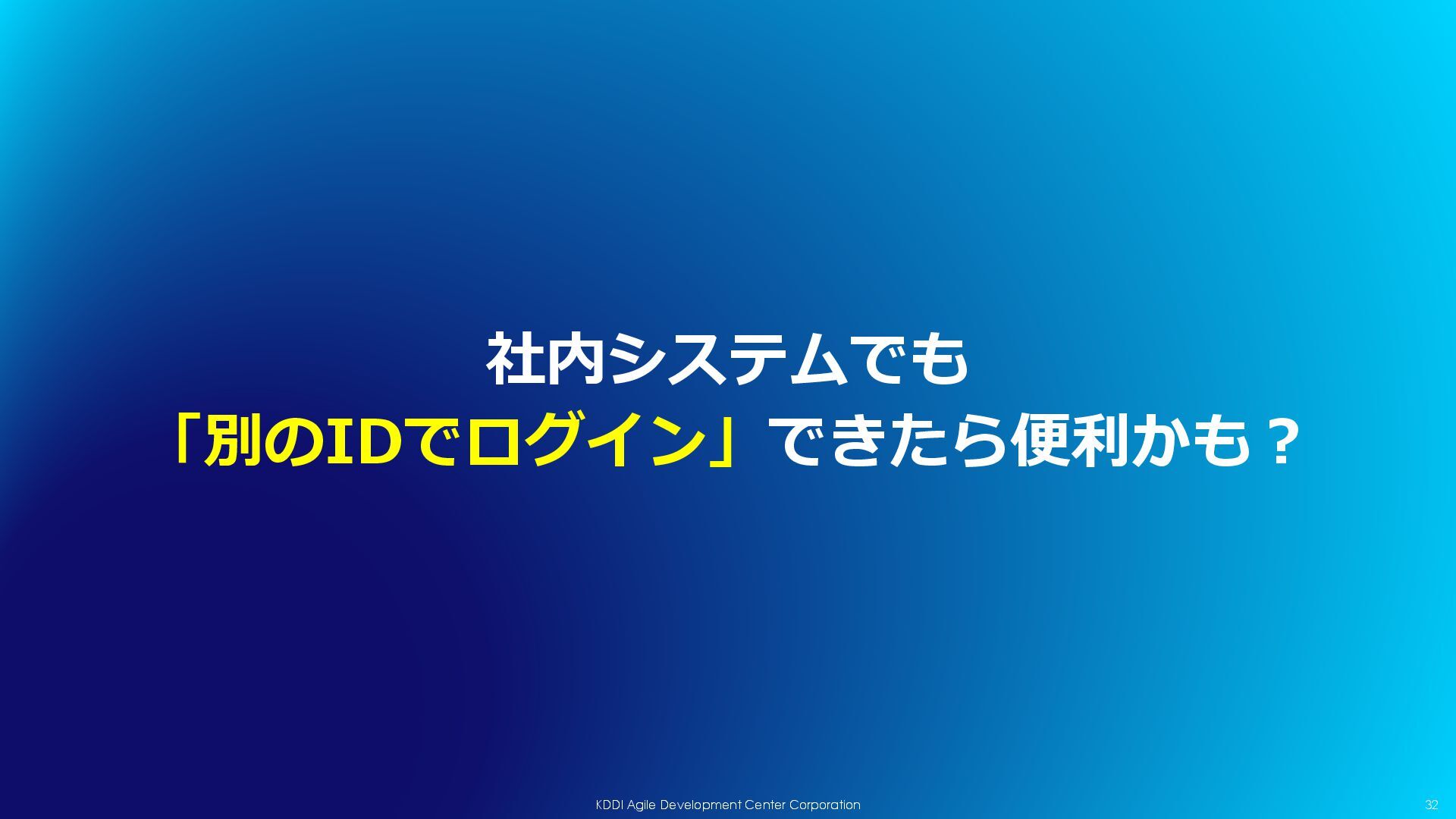 社内システムでも
「別のIDでログイン」できたら便利かも？

KDDI Agile Development Center Corporation

32